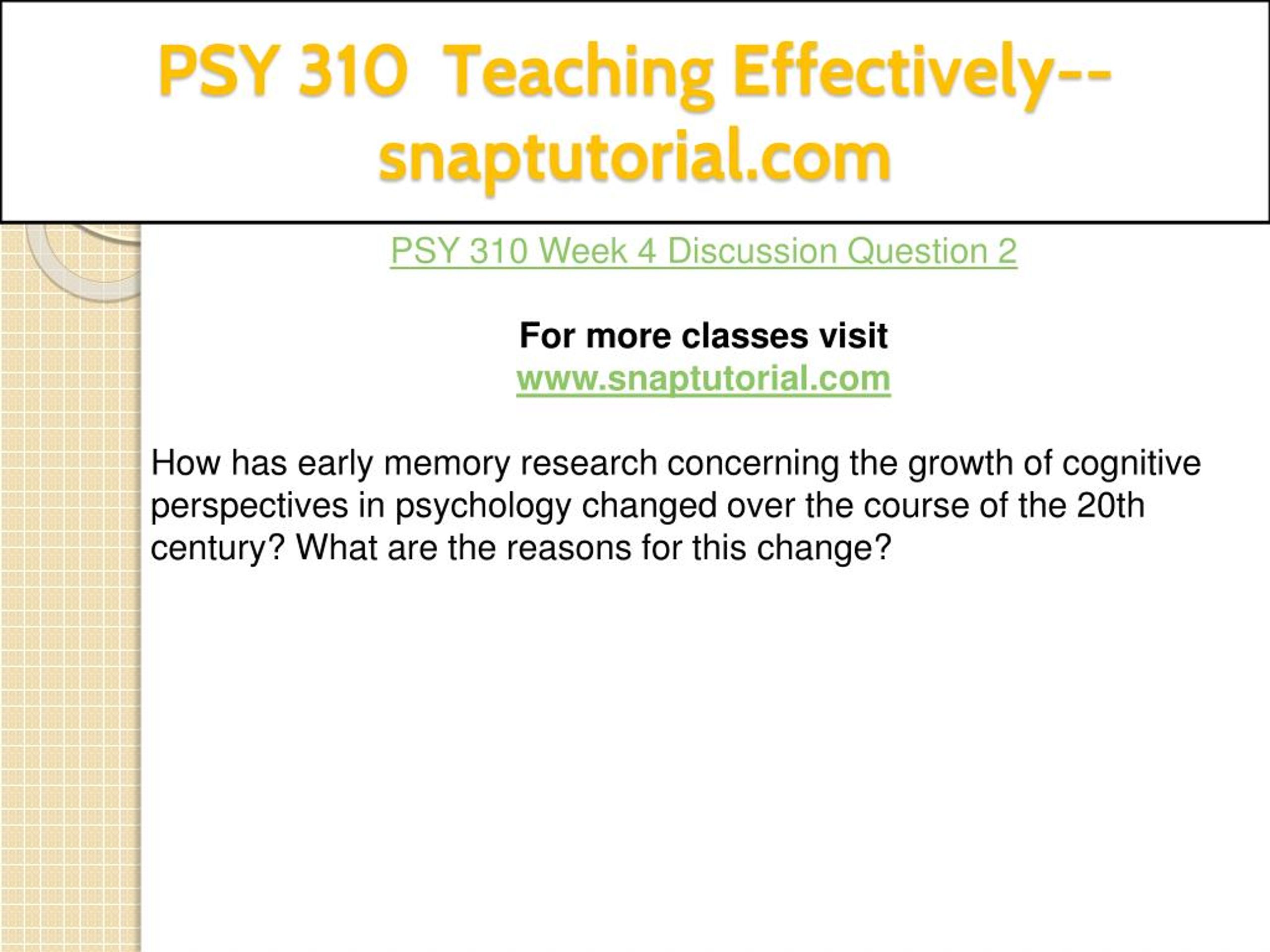 PSY 310 Teaching Effectively--snaptutorial.com

PSY 310 Week 4 Discussion Question 2

For more classes visit
www.snaptutorial.com

How has early memory research concerning the growth of cognitive perspectives in psychology changed over the course of the 20th century? What are the reasons for this change?